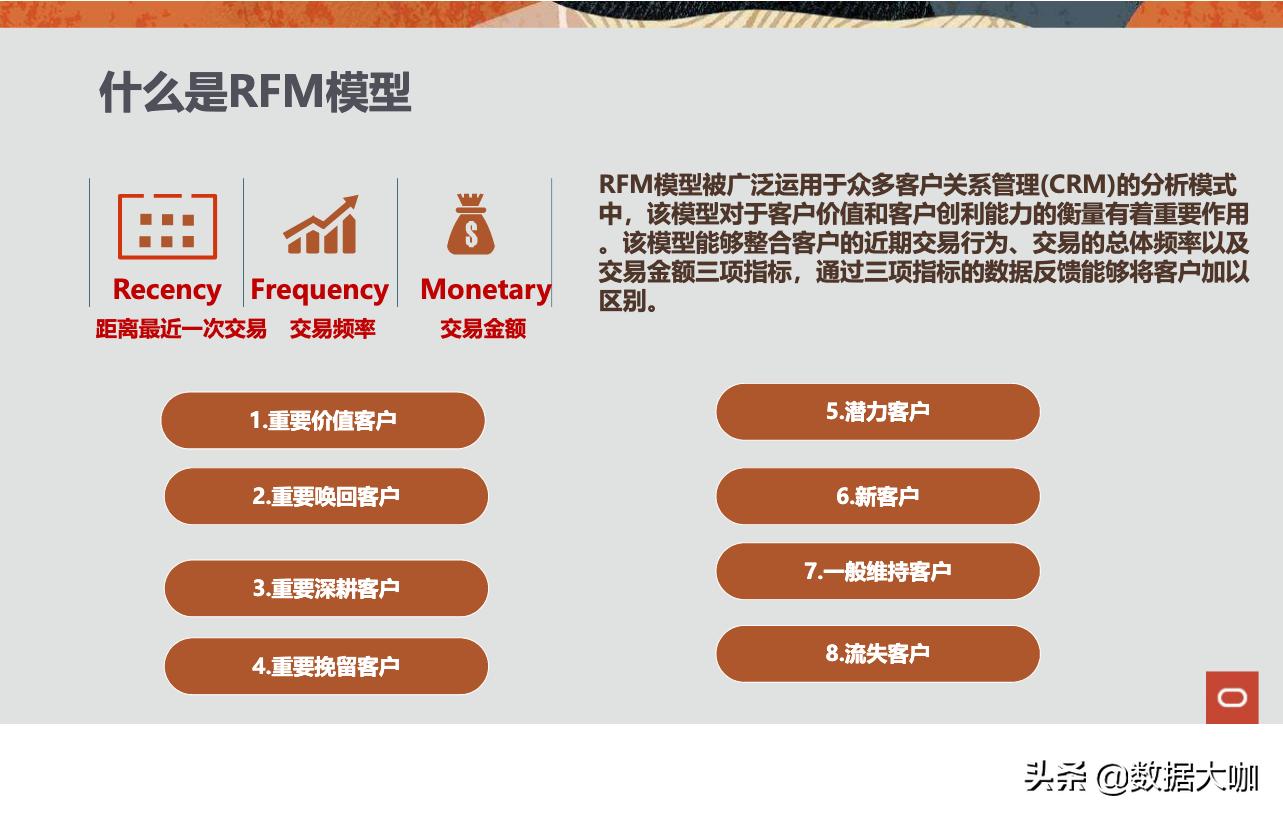 什么是RFM模型

Recency
距离最近一次交易

Frequency
交易频率

Monetary
交易金额

RFM模型被广泛运用于众多客户关系管理(CRM)的分析模式中，该模型对于客户价值和客户创利能力的衡量有着重要作用。该模型能够整合客户的近期交易行为、交易的总体频率以及交易金额三项指标，通过三项指标的数据反馈能够将客户加以区别。

1.重要价值客户

2.重要唤回客户

3.重要深耕客户

4.重要挽留客户

5.潜力客户

6.新客户

7.一般维持客户

8.流失客户

头条 @数据大咖